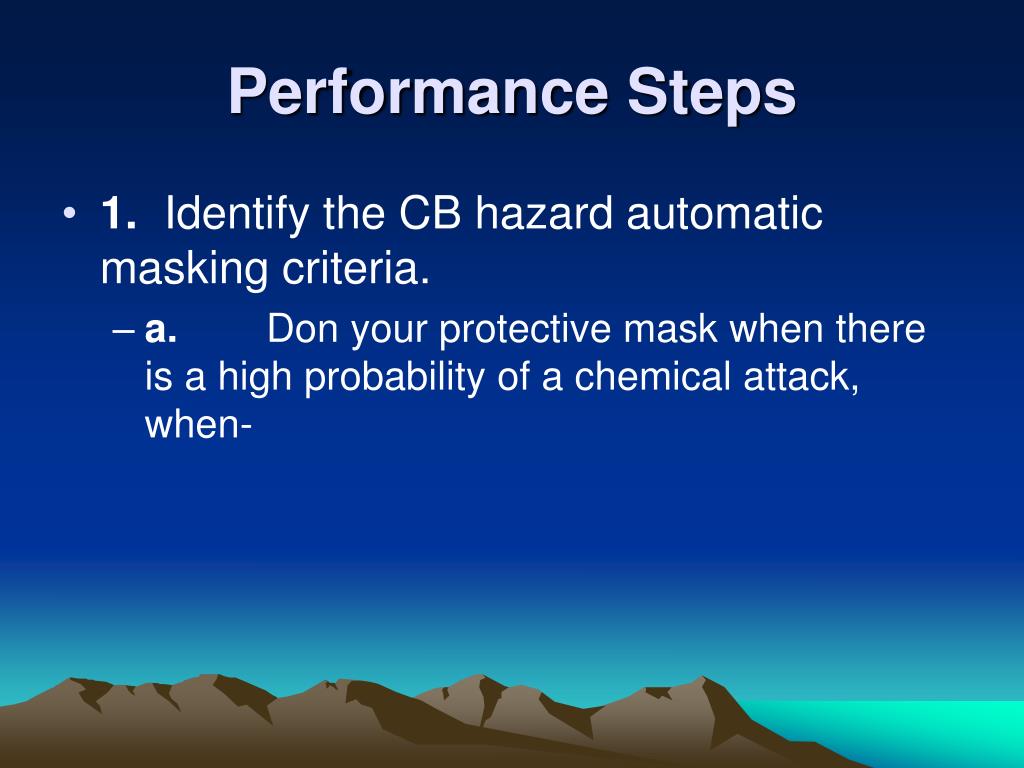 Performance Steps

• 1. Identify the CB hazard automatic masking criteria.

– a. Don your protective mask when there is a high probability of a chemical attack, when-